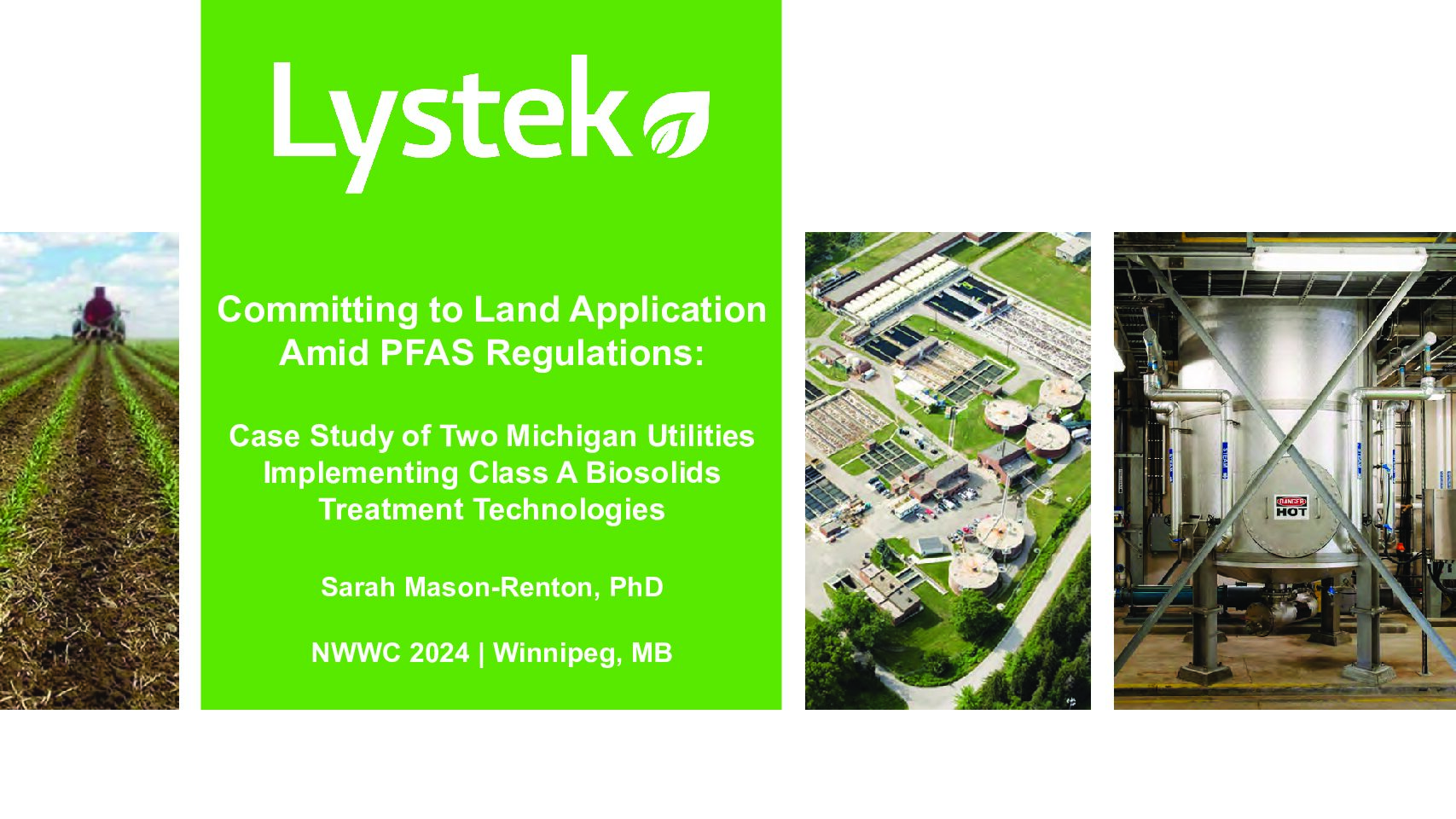 Lystek

Committing to Land Application Amid PFAS Regulations:

Case Study of Two Michigan Utilities Implementing Class A Biosolids Treatment Technologies

Sarah Mason-Renton, PhD

NWWC 2024 | Winnipeg, MB

DANGER
HOT